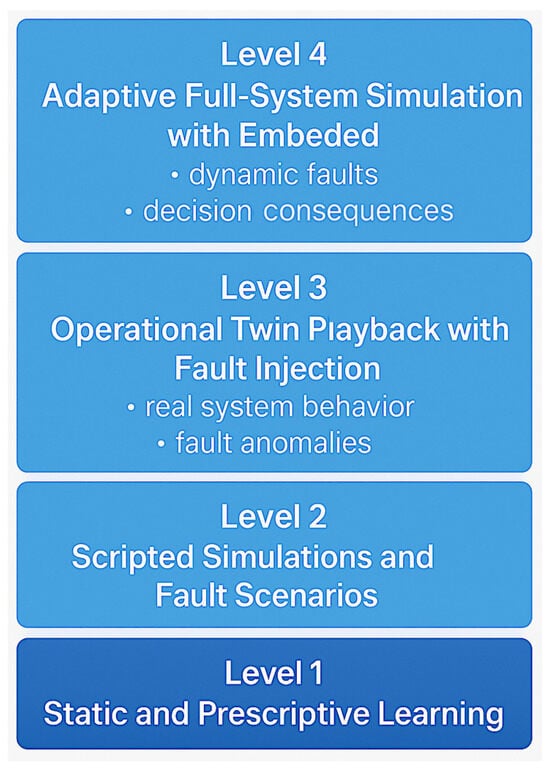 Level 4
Adaptive Full-System Simulation with Embeded
• dynamic faults
• decision consequences

Level 3
Operational Twin Playback with Fault Injection
• real system behavior
• fault anomalies

Level 2
Scripted Simulations and Fault Scenarios

Level 1
Static and Prescriptive Learning